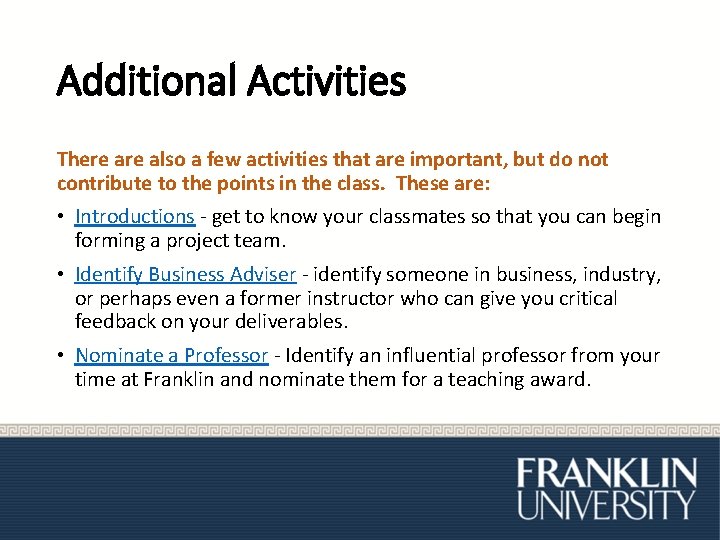 Additional Activities

There are also a few activities that are important, but do not contribute to the points in the class. These are:

• Introductions - get to know your classmates so that you can begin forming a project team.

• Identify Business Adviser - identify someone in business, industry, or perhaps even a former instructor who can give you critical feedback on your deliverables.

• Nominate a Professor - Identify an influential professor from your time at Franklin and nominate them for a teaching award.

FRANKLIN UNIVERSITY